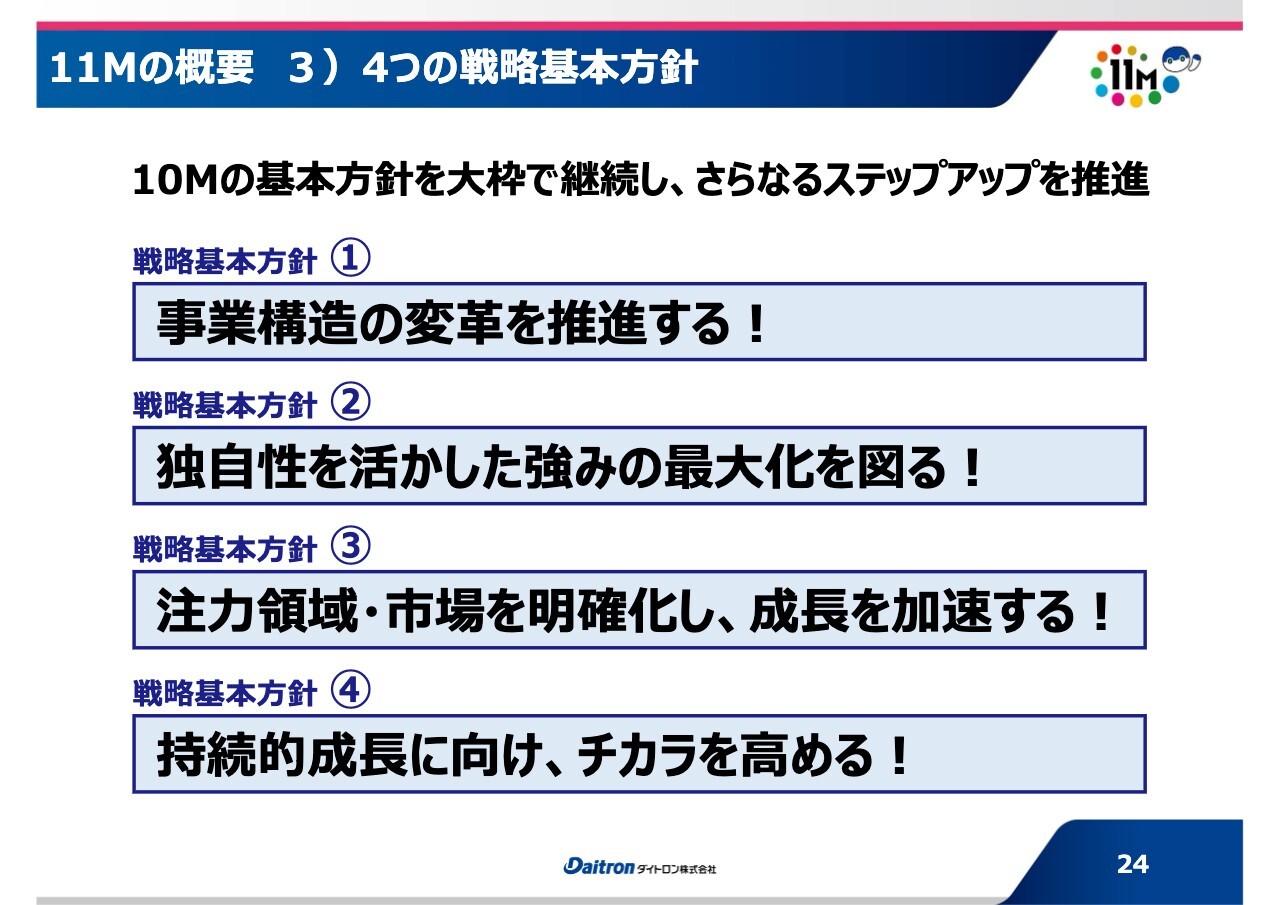 11Mの概要　3）4つの戦略基本方針

11M

10Mの基本方針を大枠で継続し、さらなるステップアップを推進

戦略基本方針 ①

事業構造の変革を推進する！

戦略基本方針 ②

独自性を活かした強みの最大化を図る！

戦略基本方針 ③

注力領域・市場を明確化し、成長を加速する！

戦略基本方針 ④

持続的成長に向け、チカラを高める！

Daitron ダイトロン株式会社

24